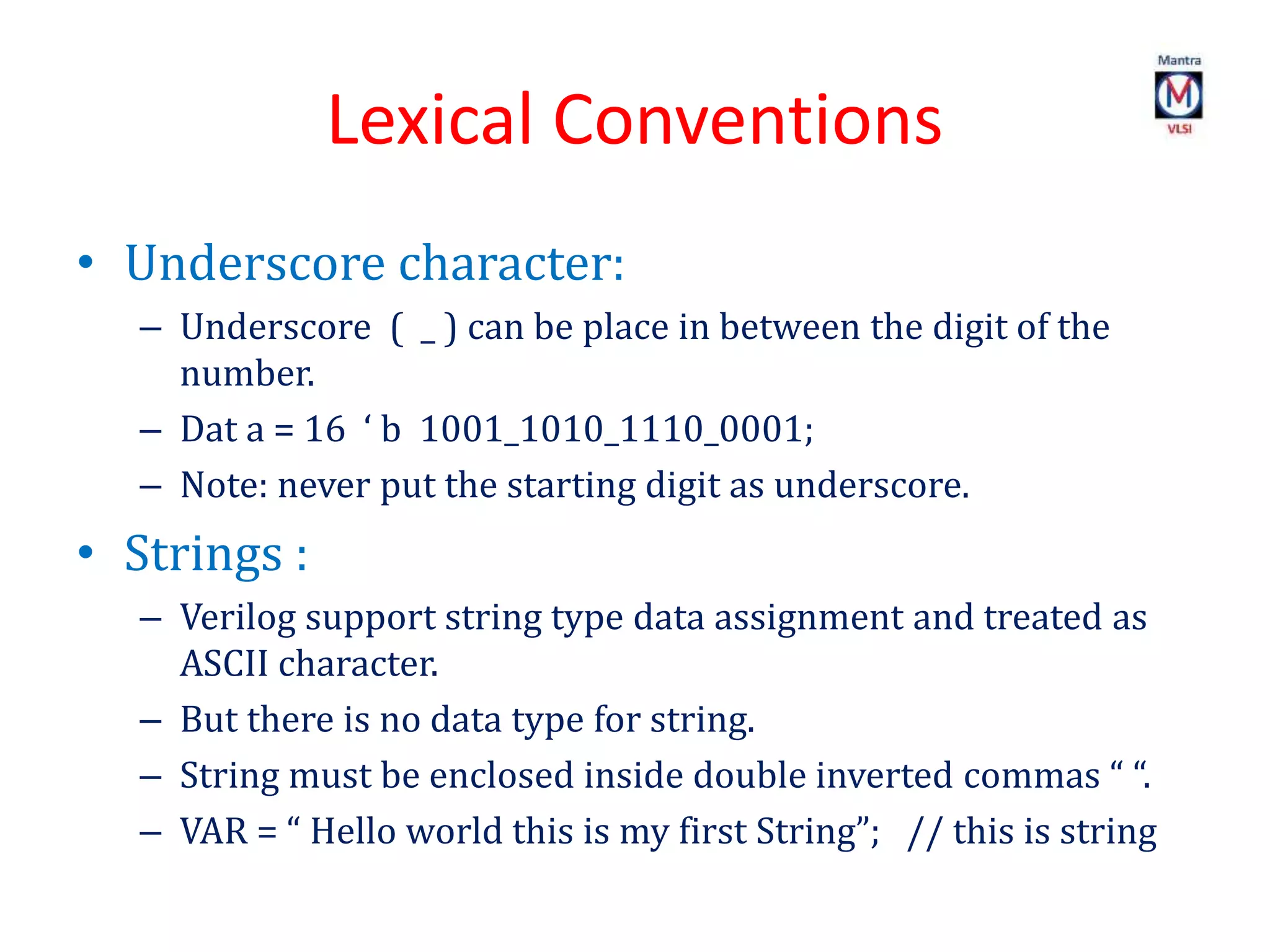 Mantra
M
VLSI

Lexical Conventions

• Underscore character:
– Underscore ( _ ) can be place in between the digit of the number.
– Dat a = 16 ‘ b 1001_1010_1110_0001;
– Note: never put the starting digit as underscore.

• Strings :
– Verilog support string type data assignment and treated as ASCII character.
– But there is no data type for string.
– String must be enclosed inside double inverted commas “ “.
– VAR = “ Hello world this is my first String”; // this is string